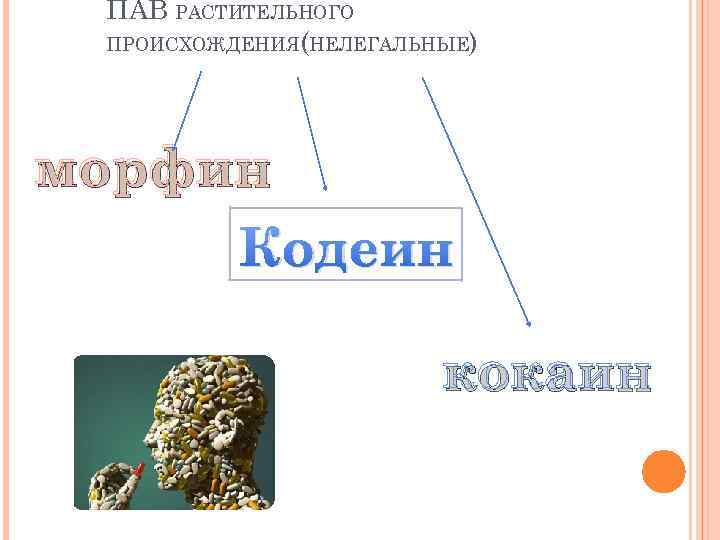 ПАВ РАСТИТЕЛЬНОГО ПРОИСХОЖДЕНИЯ(НЕЛЕГАЛЬНЫЕ)

морфин

Кодеин

кокаин